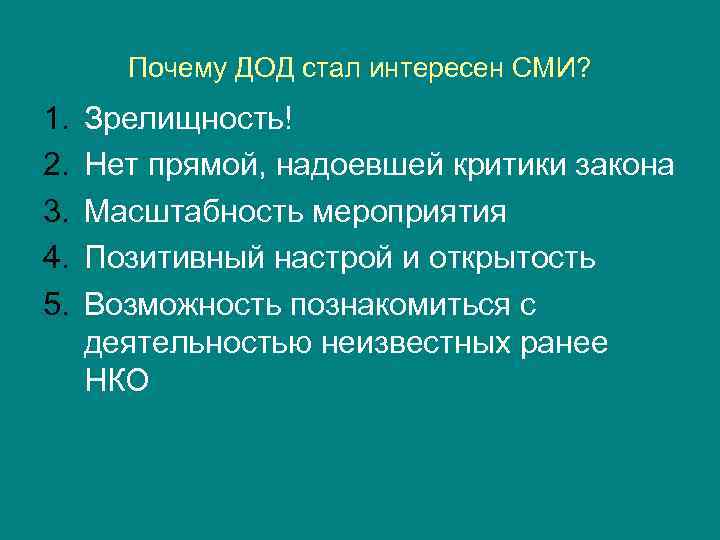 Почему ДОД стал интересен СМИ?

1. Зрелищность!
2. Нет прямой, надоевшей критики закона
3. Масштабность мероприятия
4. Позитивный настрой и открытость
5. Возможность познакомиться с деятельностью неизвестных ранее НКО